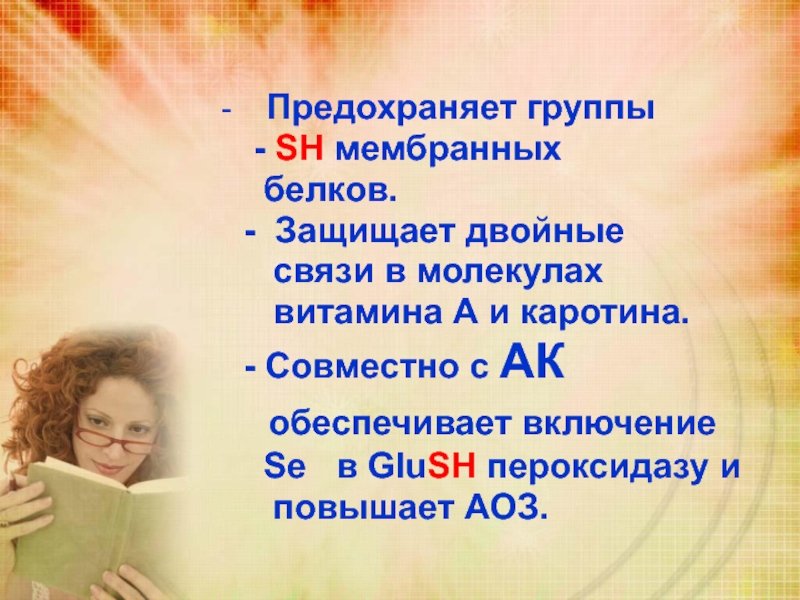 - Предохраняет группы - SH мембранных белков.

- Защищает двойные связи в молекулах витамина А и каротина.

- Совместно с АК обеспечивает включение Se в GluSH пероксидазу и повышает АОЗ.